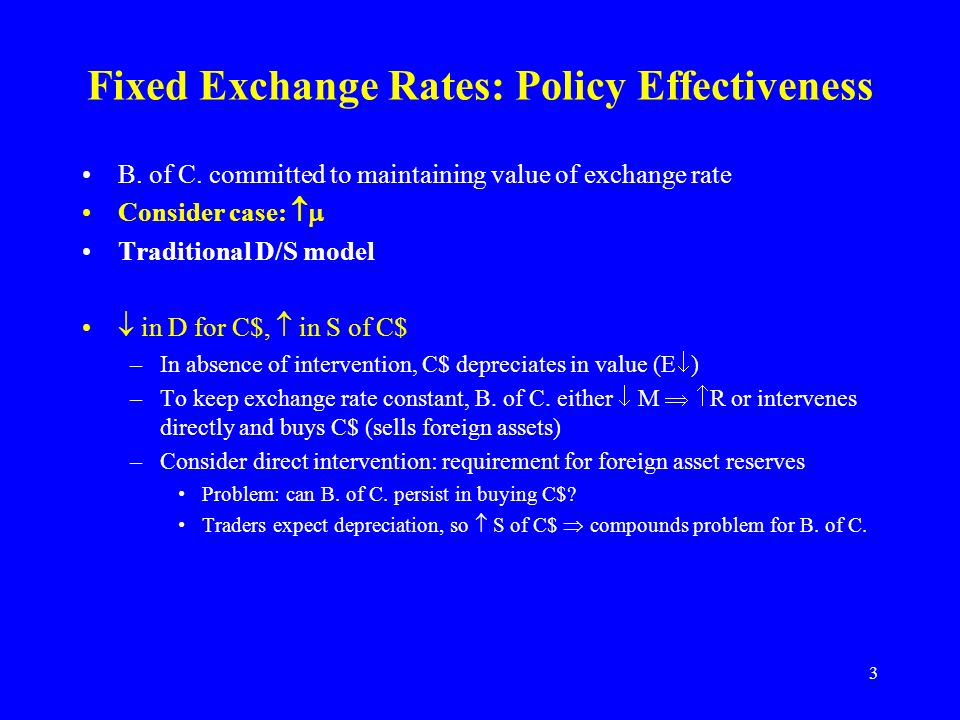 Fixed Exchange Rates: Policy Effectiveness

• B. of C. committed to maintaining value of exchange rate
• Consider case: $\uparrow\mu$
• Traditional D/S model

• $\downarrow$ in D for C\$, $\uparrow$ in S of C\$
– In absence of intervention, C\$ depreciates in value (E$\downarrow$)
– To keep exchange rate constant, B. of C. either $\downarrow$ M $\Rightarrow$ $\uparrow$R or intervenes directly and buys C\$ (sells foreign assets)
– Consider direct intervention: requirement for foreign asset reserves
• Problem: can B. of C. persist in buying C\$?
• Traders expect depreciation, so $\uparrow$ S of C\$ $\Rightarrow$ compounds problem for B. of C.

3